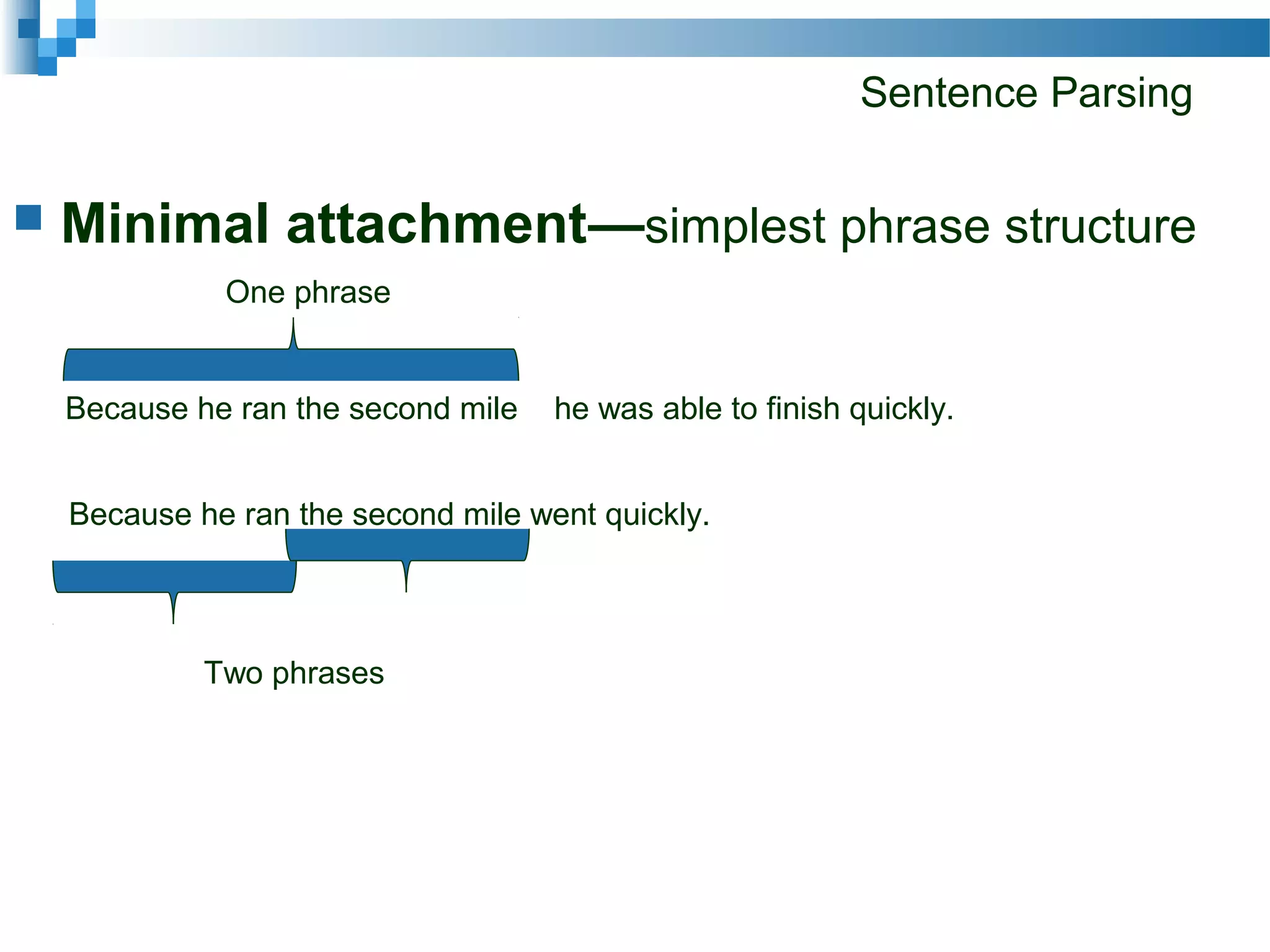 Sentence Parsing

Minimal attachment—simplest phrase structure

One phrase

Because he ran the second mile he was able to finish quickly.

Because he ran the second mile went quickly.

Two phrases